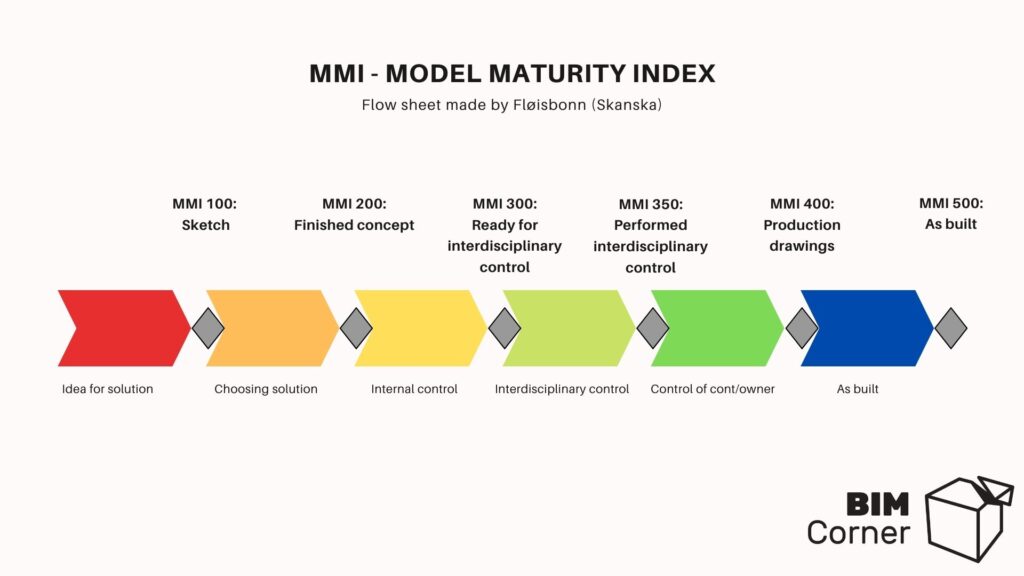 MMI - MODEL MATURITY INDEX

Flow sheet made by Fløisbonn (Skanska)

MMI 100: Sketch

MMI 200: Finished concept

MMI 300: Ready for interdisciplinary control

MMI 350: Performed interdisciplinary control

MMI 400: Production drawings

MMI 500: As built

Idea for solution

Choosing solution

Internal control

Interdisciplinary control

Control of cont/owner

As built

BIM Corner